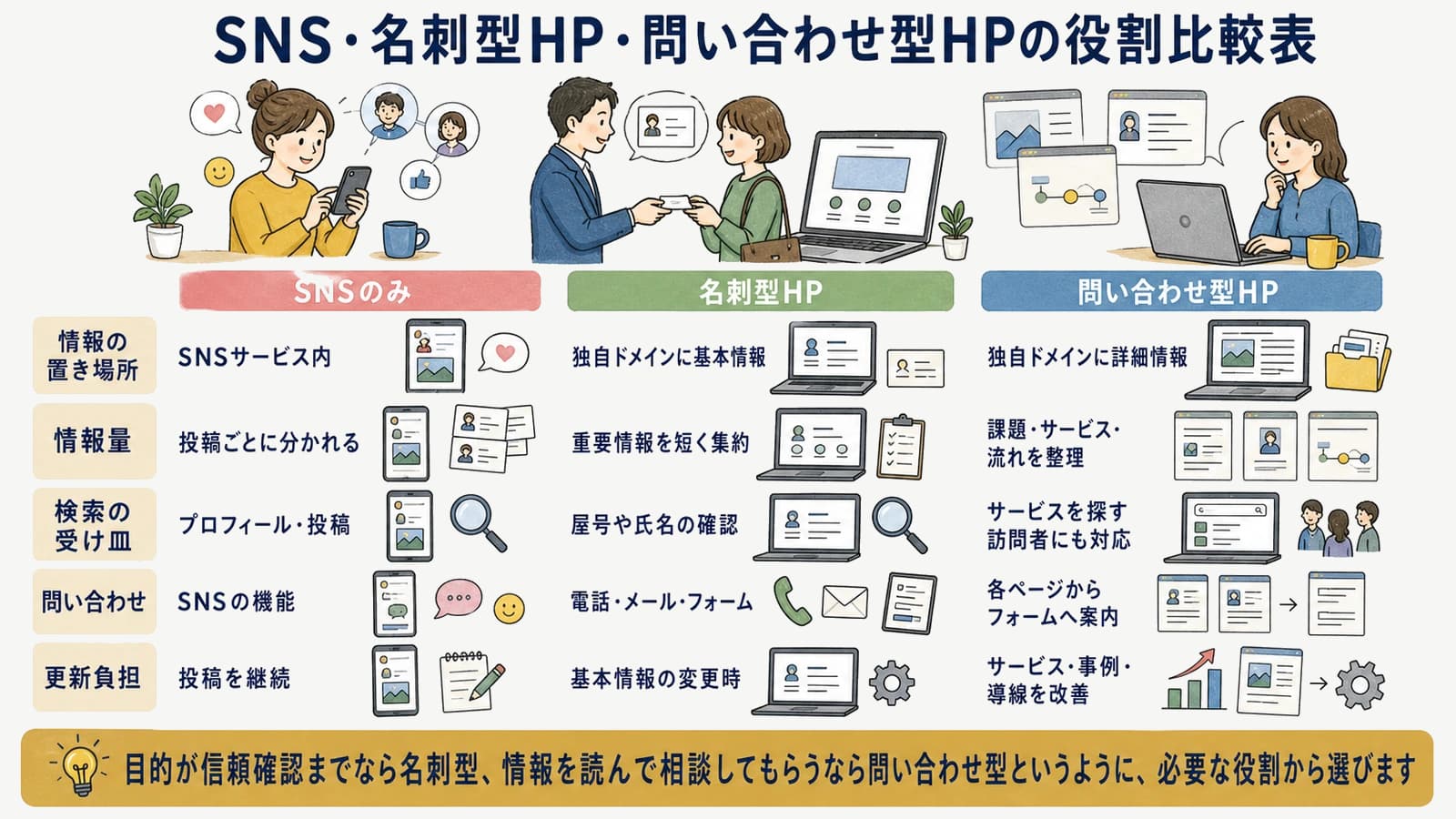 SNS・名刺型HP・問い合わせ型HPの役割比較表

| | SNSのみ | 名刺型HP | 問い合わせ型HP |
|---|---|---|---|
| 情報の置き場所 | SNSサービス内 | 独自ドメインに基本情報 | 独自ドメインに詳細情報 |
| 情報量 | 投稿ごとに分かれる | 重要情報を短く集約 | 課題・サービス・流れを整理 |
| 検索の受け皿 | プロフィール・投稿 | 屋号や氏名の確認 | サービスを探す訪問者にも対応 |
| 問い合わせ | SNSの機能 | 電話・メール・フォーム | 各ページからフォームへ案内 |
| 更新負担 | 投稿を継続 | 基本情報の変更時 | サービス・事例・導線を改善 |

目的が信頼確認までなら名刺型、情報を読んで相談してもらうなら問い合わせ型というように、必要な役割から選びます